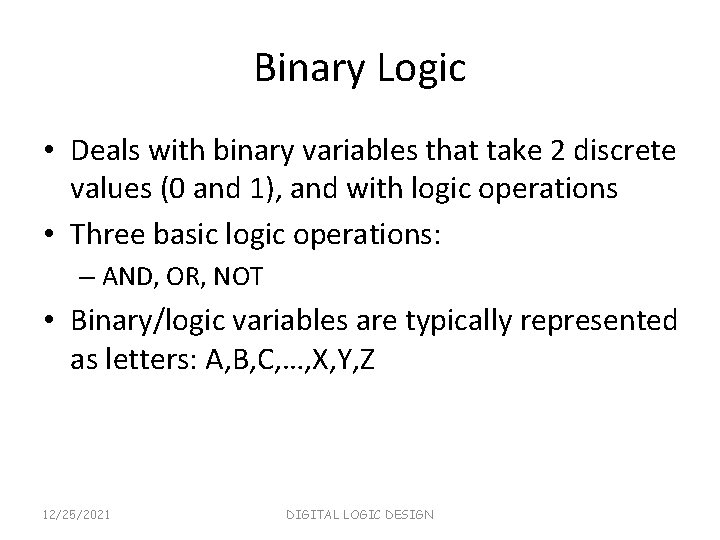 Binary Logic

• Deals with binary variables that take 2 discrete values (0 and 1), and with logic operations
• Three basic logic operations:
– AND, OR, NOT
• Binary/logic variables are typically represented as letters: A,B,C,…,X,Y,Z

12/25/2021

DIGITAL LOGIC DESIGN